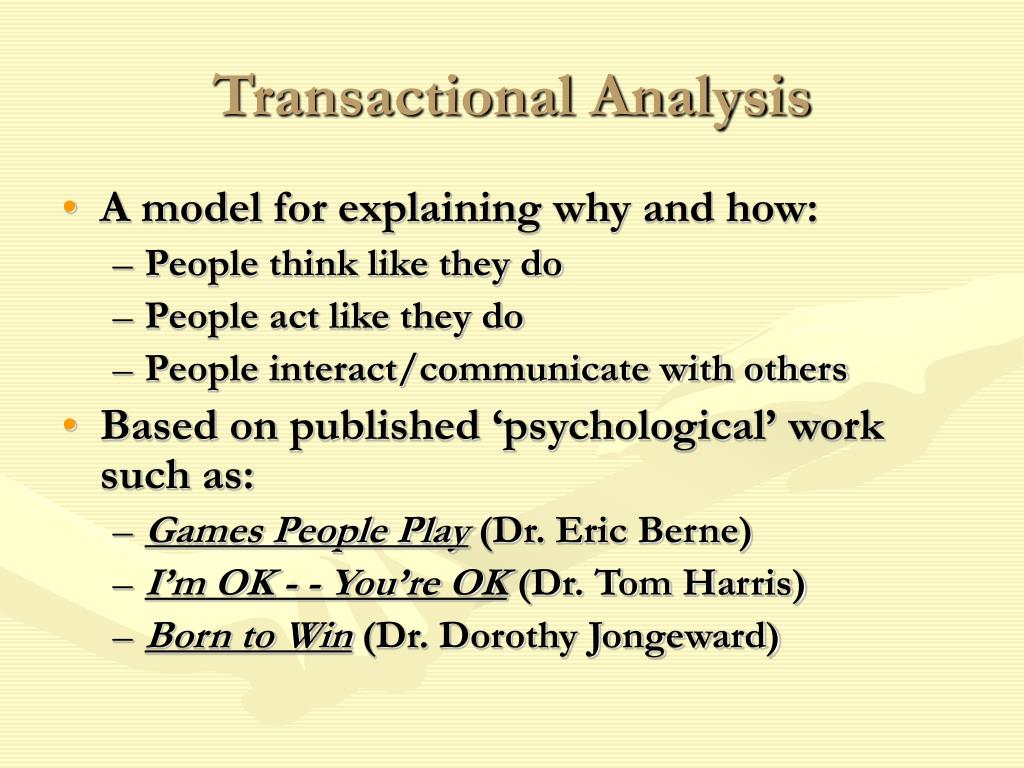 Transactional Analysis

• A model for explaining why and how:
– People think like they do
– People act like they do
– People interact/communicate with others
• Based on published ‘psychological’ work such as:
– Games People Play (Dr. Eric Berne)
– I’m OK - - You’re OK (Dr. Tom Harris)
– Born to Win (Dr. Dorothy Jongeward)